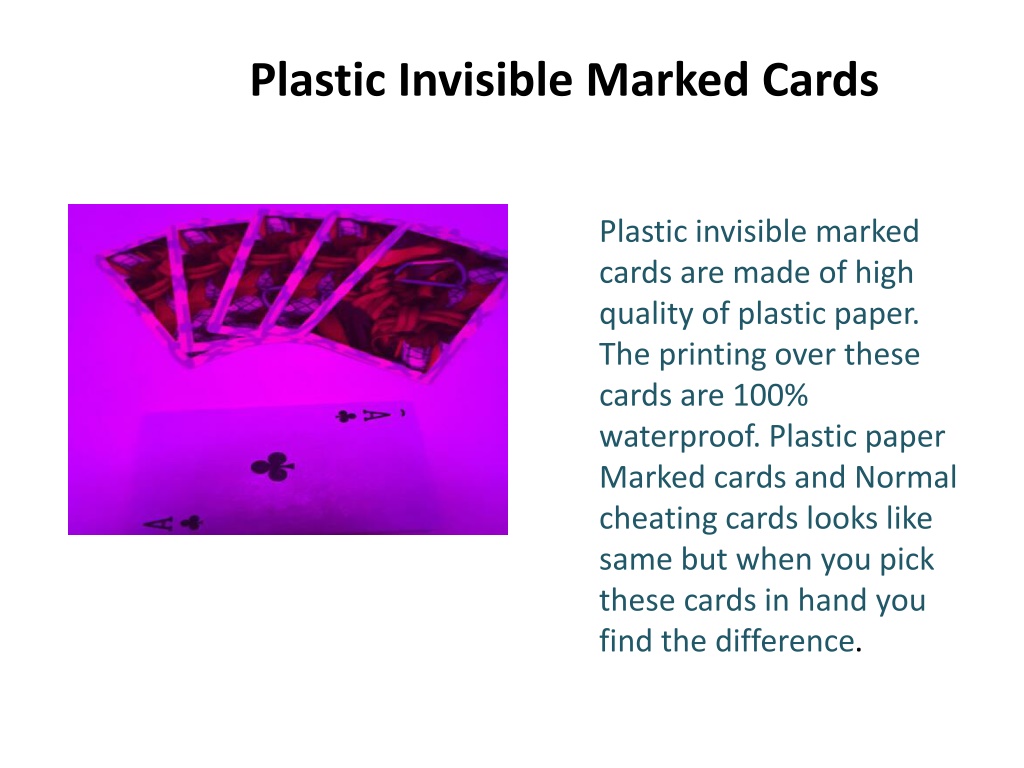 Plastic Invisible Marked Cards

A
A

Plastic invisible marked cards are made of high quality of plastic paper. The printing over these cards are 100% waterproof. Plastic paper Marked cards and Normal cheating cards looks like same but when you pick these cards in hand you find the difference.